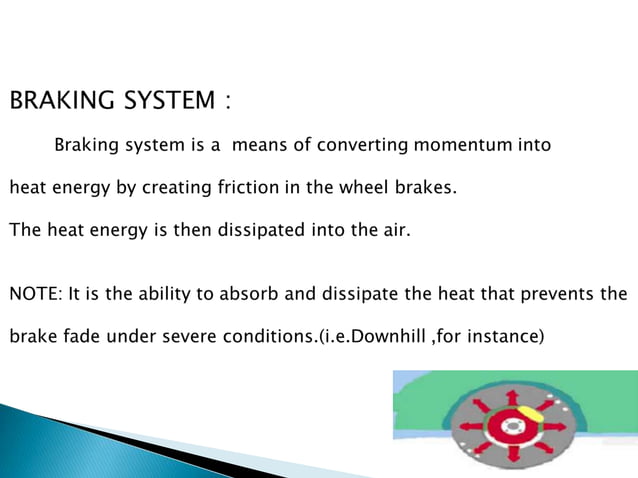 BRAKING SYSTEM :

Braking system is a means of converting momentum into heat energy by creating friction in the wheel brakes.

The heat energy is then dissipated into the air.

NOTE: It is the ability to absorb and dissipate the heat that prevents the brake fade under severe conditions.(i.e.Downhill ,for instance)